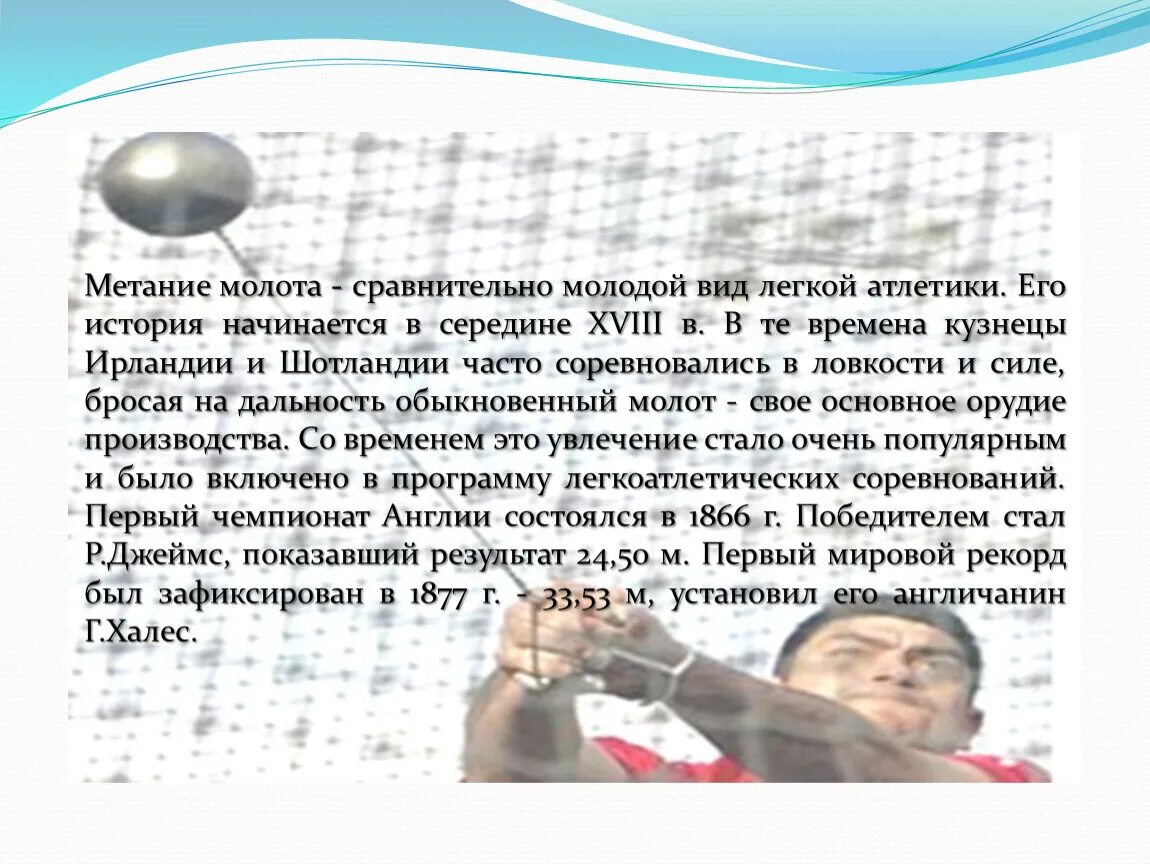 Метание молота - сравнительно молодой вид легкой атлетики. Его история начинается в середине XVIII в. В те времена кузнецы Ирландии и Шотландии часто соревновались в ловкости и силе, бросая на дальность обыкновенный молот - свое основное орудие производства. Со временем это увлечение стало очень популярным и было включено в программу легкоатлетических соревнований. Первый чемпионат Англии состоялся в 1866 г. Победителем стал Р.Джеймс, показавший результат 24,50 м. Первый мировой рекорд был зафиксирован в 1877 г. - 33,53 м, установил его англичанин Г.Халес.